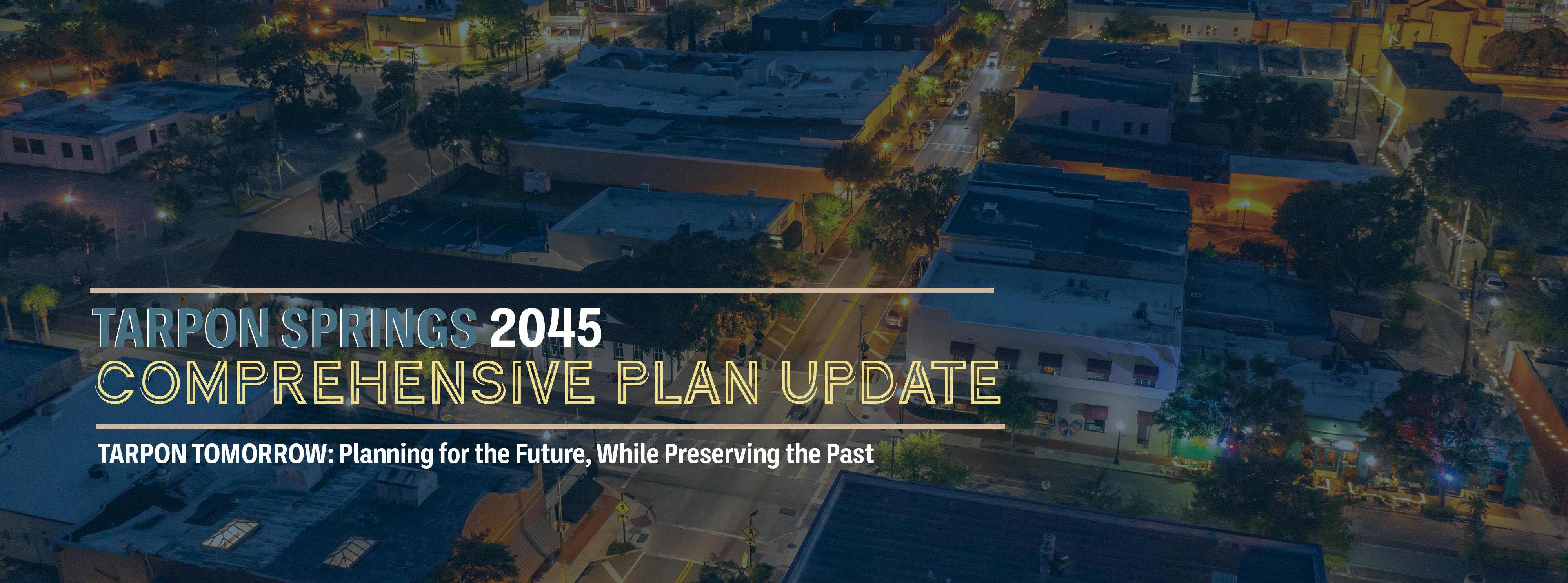 TARPON SPRINGS 2045
COMPREHENSIVE PLAN UPDATE

TARPON TOMORROW: Planning for the Future, While Preserving the Past